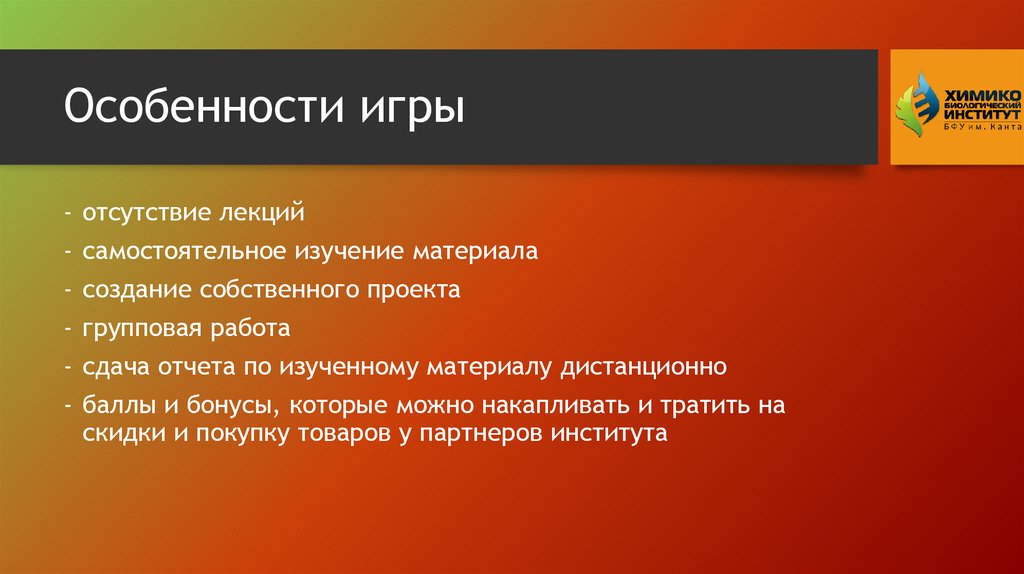 Особенности игры

ХИМИКО БИОЛОГИЧЕСКИЙ ИНСТИТУТ БФУ им. Канта

- отсутствие лекций
- самостоятельное изучение материала
- создание собственного проекта
- групповая работа
- сдача отчета по изученному материалу дистанционно
- баллы и бонусы, которые можно накапливать и тратить на скидки и покупку товаров у партнеров института